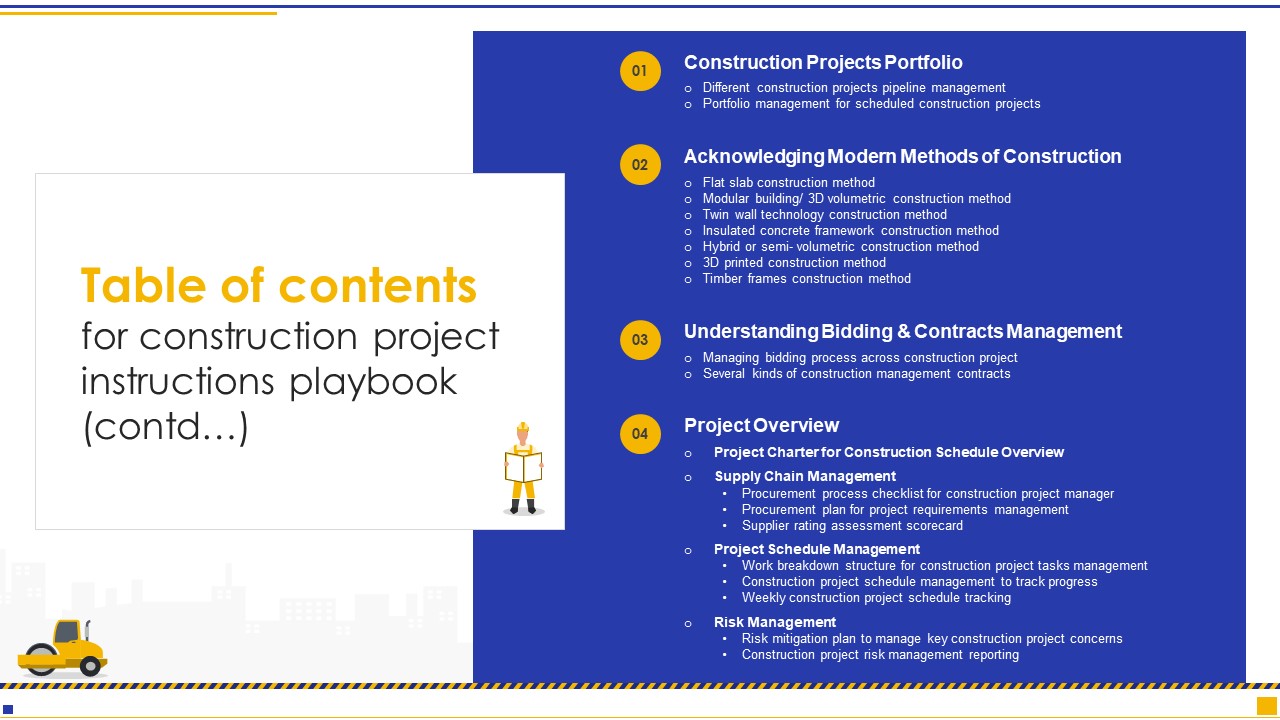 Table of contents for construction project instructions playbook (contd…)

01 Construction Projects Portfolio
o Different construction projects pipeline management
o Portfolio management for scheduled construction projects

02 Acknowledging Modern Methods of Construction
o Flat slab construction method
o Modular building/ 3D volumetric construction method
o Twin wall technology construction method
o Insulated concrete framework construction method
o Hybrid or semi- volumetric construction method
o 3D printed construction method
o Timber frames construction method

03 Understanding Bidding & Contracts Management
o Managing bidding process across construction project
o Several kinds of construction management contracts

04 Project Overview
o Project Charter for Construction Schedule Overview
o Supply Chain Management
• Procurement process checklist for construction project manager
• Procurement plan for project requirements management
• Supplier rating assessment scorecard
o Project Schedule Management
• Work breakdown structure for construction project tasks management
• Construction project schedule management to track progress
• Weekly construction project schedule tracking
o Risk Management
• Risk mitigation plan to manage key construction project concerns
• Construction project risk management reporting